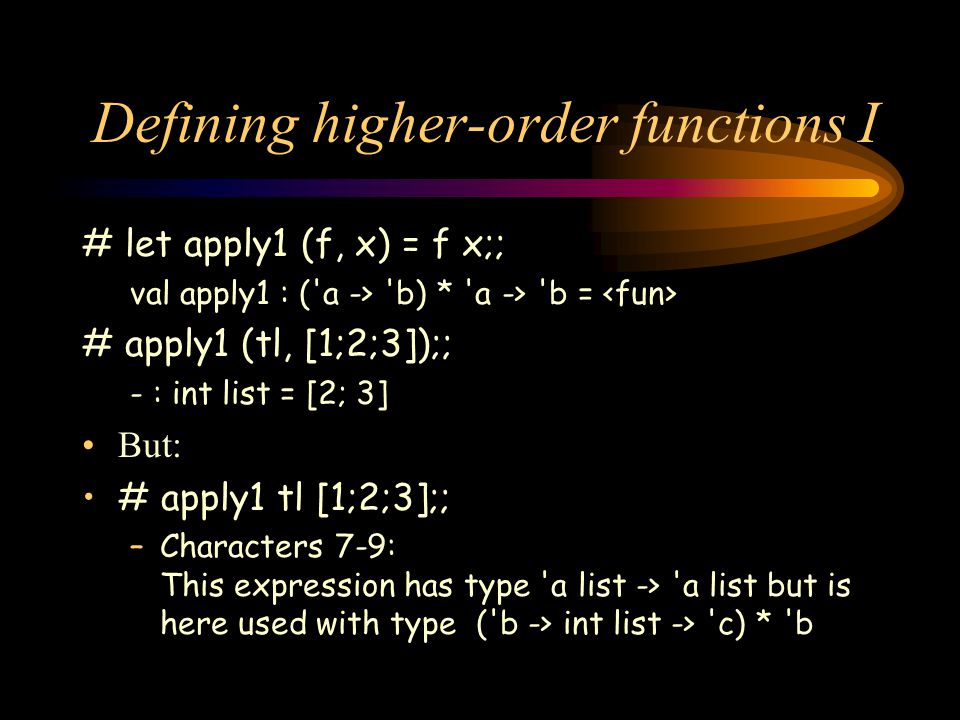 Defining higher-order functions I

# let apply1 (f, x) = f x;;

val apply1 : ('a -> 'b) * 'a -> 'b = <fun>

# apply1 (tl, [1;2;3]);;

- : int list = [2; 3]

• But:

• # apply1 tl [1;2;3];;

– Characters 7-9:
This expression has type 'a list -> 'a list but is here used with type ('b -> int list -> 'c) * 'b